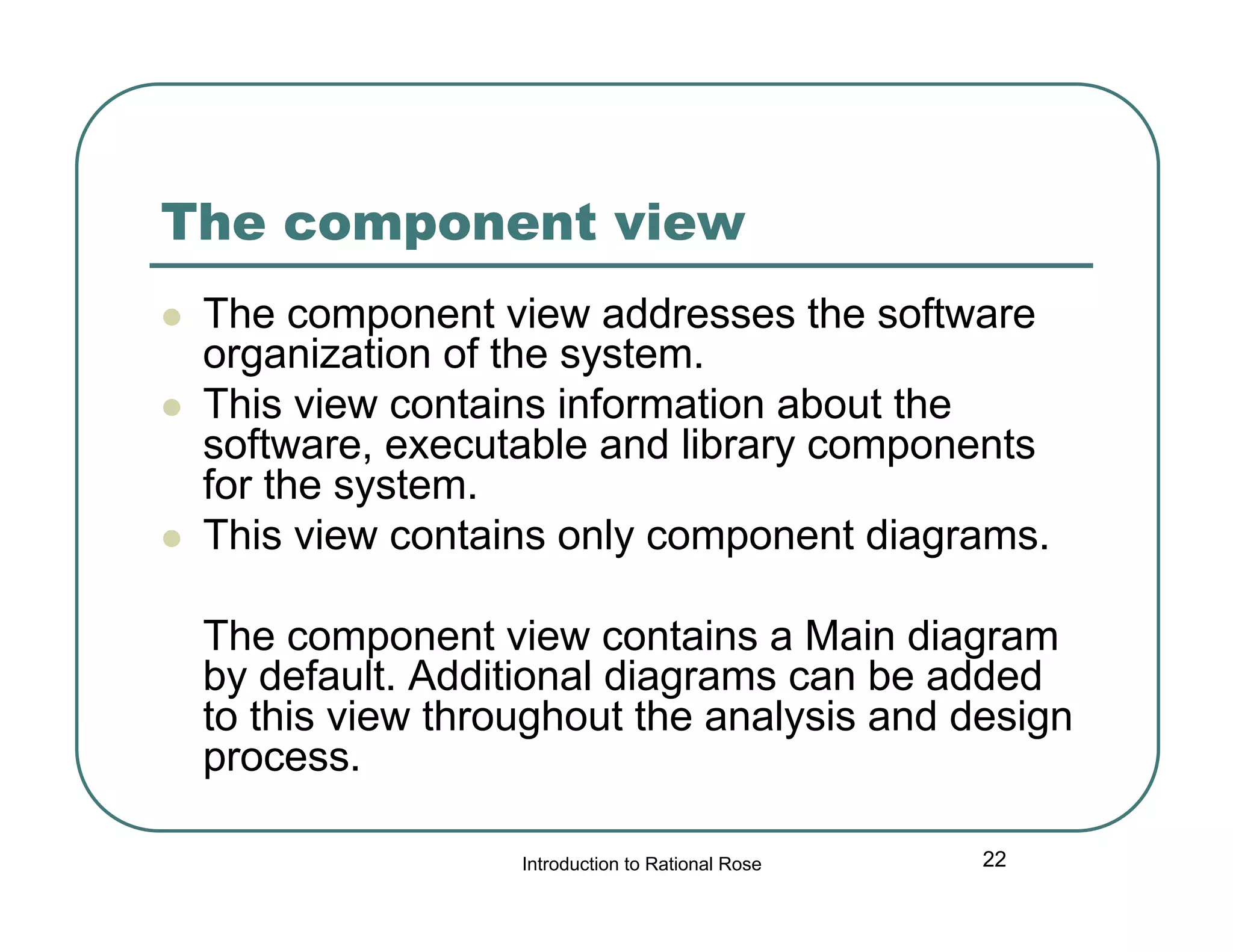 The component view

- The component view addresses the software organization of the system.
- This view contains information about the software, executable and library components for the system.
- This view contains only component diagrams.

The component view contains a Main diagram by default. Additional diagrams can be added to this view throughout the analysis and design process.

Introduction to Rational Rose

22